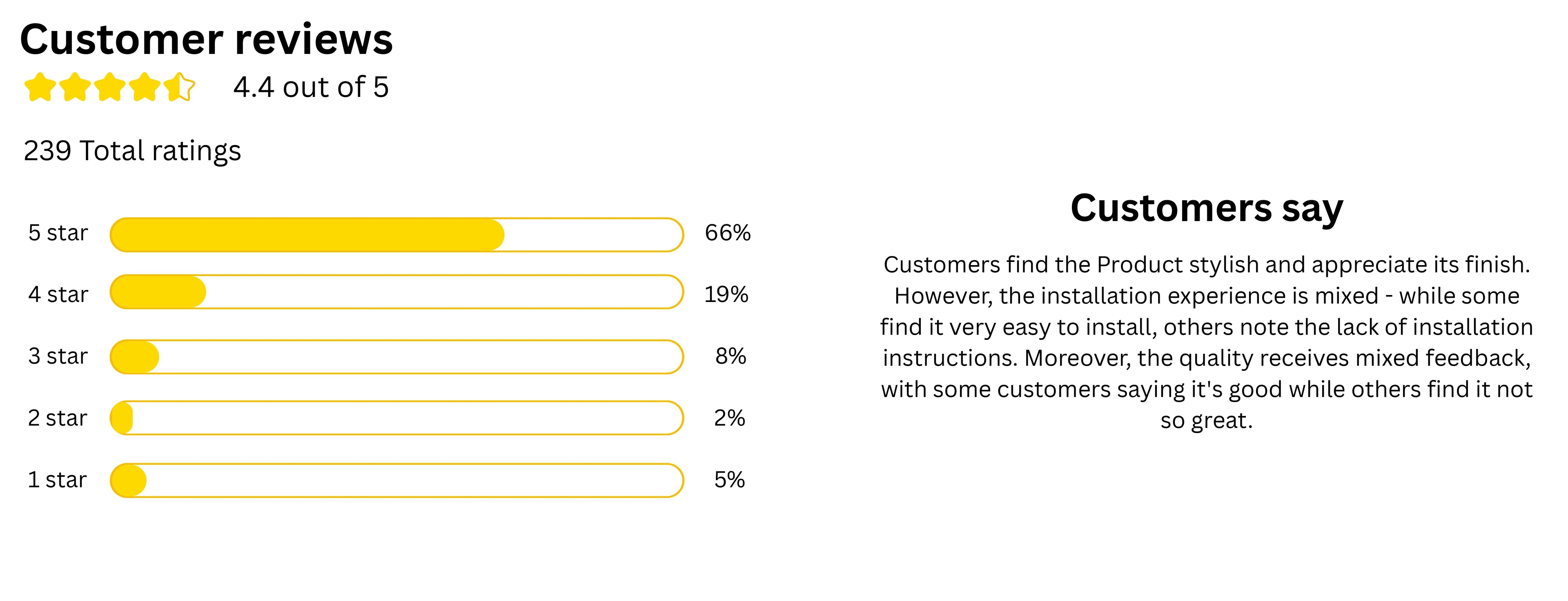 Customer reviews

4.4 out of 5

239 Total ratings

5 star 66%

4 star 19%

3 star 8%

2 star 2%

1 star 5%

Customers say

Customers find the Product stylish and appreciate its finish. However, the installation experience is mixed - while some find it very easy to install, others note the lack of installation instructions. Moreover, the quality receives mixed feedback, with some customers saying it's good while others find it not so great.